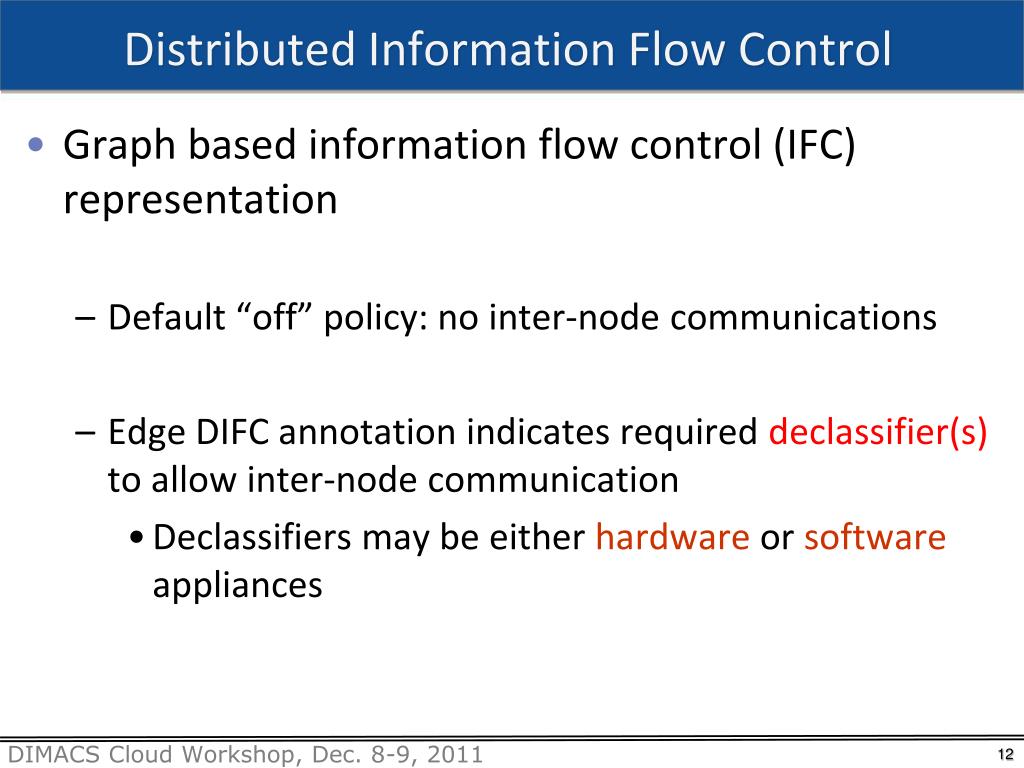 Distributed Information Flow Control

• Graph based information flow control (IFC) representation

– Default “off” policy: no inter-node communications

– Edge DIFC annotation indicates required declassifier(s) to allow inter-node communication

• Declassifiers may be either hardware or software appliances

DIMACS Cloud Workshop, Dec. 8-9, 2011

12